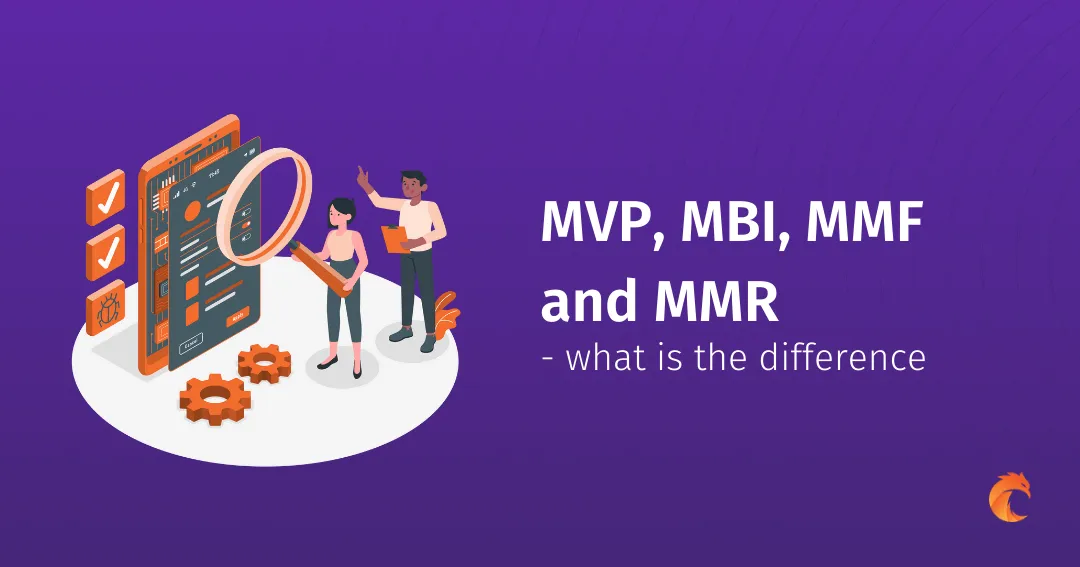 MVP, MBI, MMF and MMR
- what is the difference